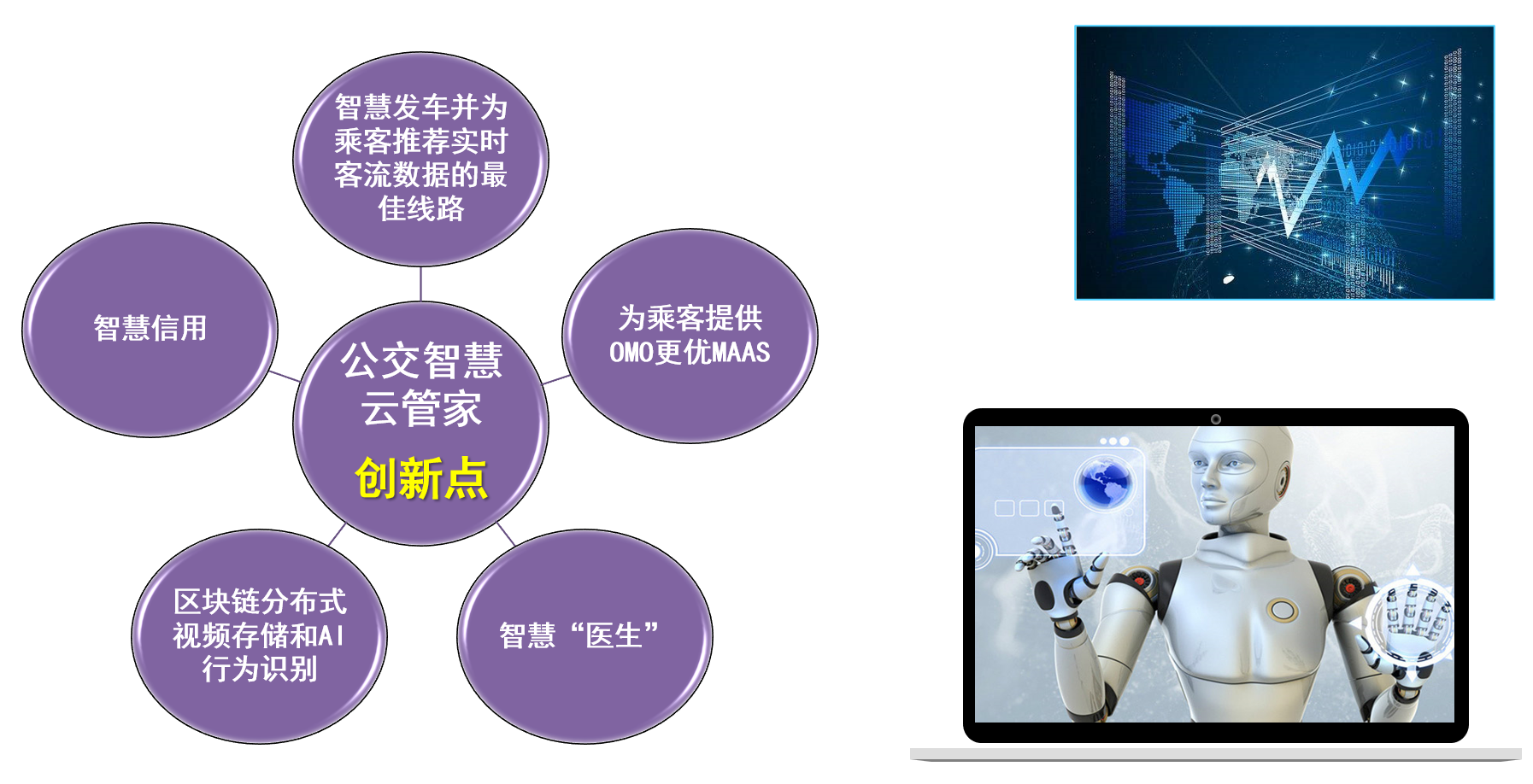 智慧发车并为乘客推荐实时客流数据的最佳线路

智慧信用

公交智慧云管家

创新点

为乘客提供OMO更优MAAS

区块链分布式视频存储和AI行为识别

智慧“医生”